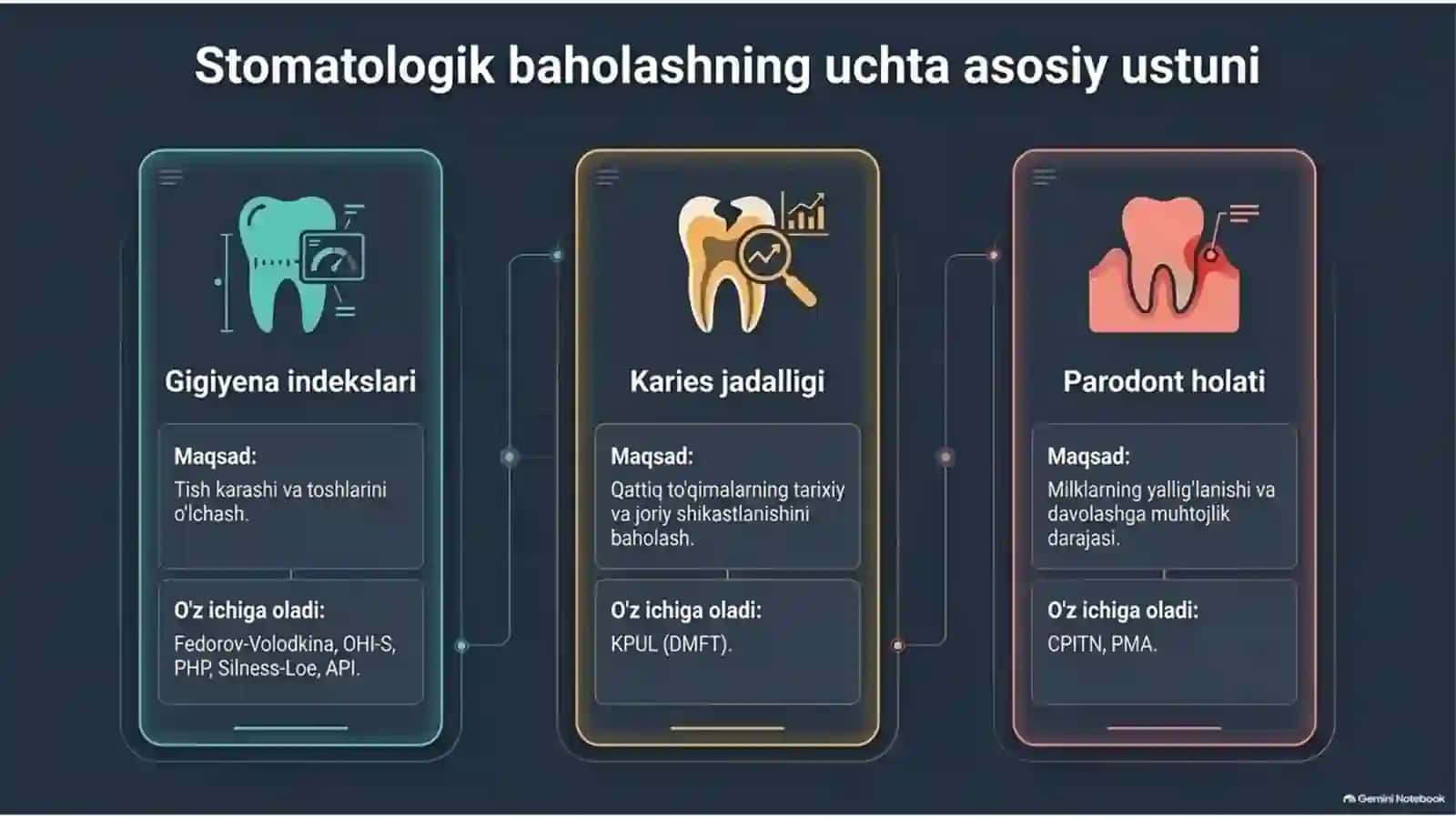 Stomatologik baholashning uchta asosiy ustuni

Gigiyena indekslari

Maqsad:
Tish karashi va toshlarini o'lchash.

O'z ichiga oladi:
Fedorov-Volodkina, OHI-S, PHP, Silness-Loe, API.

Karies jadalligi

Maqsad:
Qattiq to'qimalarning tarixiy va joriy shikastlanishini baholash.

O'z ichiga oladi:
KPUL (DMFT).

Parodont holati

Maqsad:
Milklarning yallig'lanishi va davolashga muhtojlik darajasi.

O'z ichiga oladi:
CPITN, PMA.

Gemini Notebook